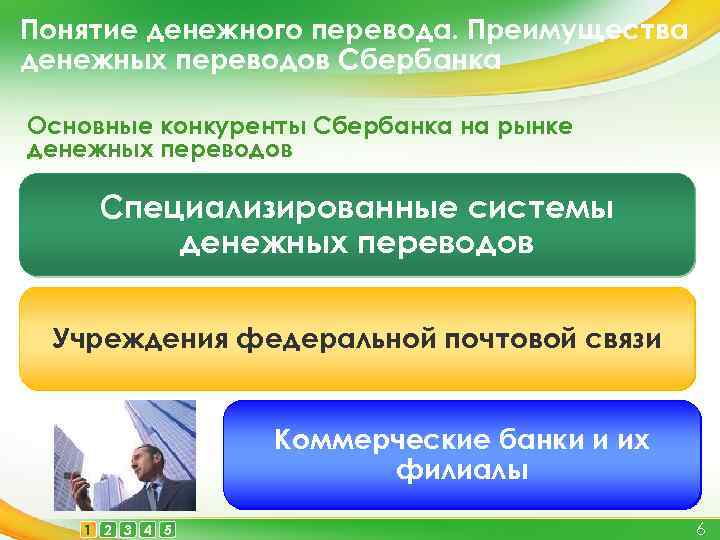 Понятие денежного перевода. Преимущества денежных переводов Сбербанка

Основные конкуренты Сбербанка на рынке денежных переводов

Специализированные системы денежных переводов

Учреждения федеральной почтовой связи

Коммерческие банки и их филиалы

1 2 3 4 5

6